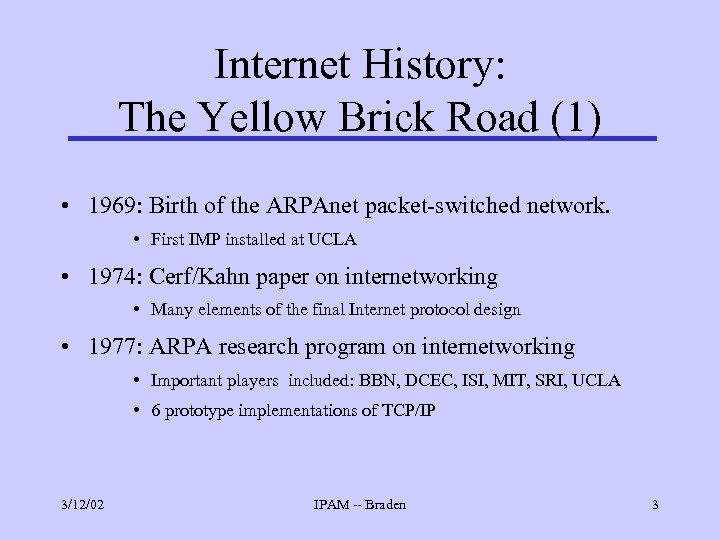 Internet History:
The Yellow Brick Road (1)

• 1969: Birth of the ARPAnet packet-switched network.
  • First IMP installed at UCLA
• 1974: Cerf/Kahn paper on internetworking
  • Many elements of the final Internet protocol design
• 1977: ARPA research program on internetworking
  • Important players included: BBN, DCEC, ISI, MIT, SRI, UCLA
  • 6 prototype implementations of TCP/IP

3/12/02

IPAM -- Braden

3